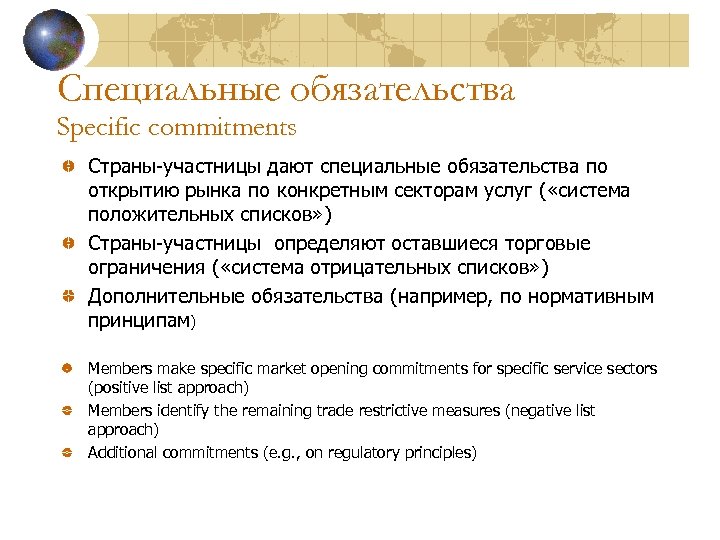 Специальные обязательства
Specific commitments

Страны-участницы дают специальные обязательства по открытию рынка по конкретным секторам услуг («система положительных списков»)

Страны-участницы определяют оставшиеся торговые ограничения («система отрицательных списков»)

Дополнительные обязательства (например, по нормативным принципам)

Members make specific market opening commitments for specific service sectors (positive list approach)

Members identify the remaining trade restrictive measures (negative list approach)

Additional commitments (e.g., on regulatory principles)